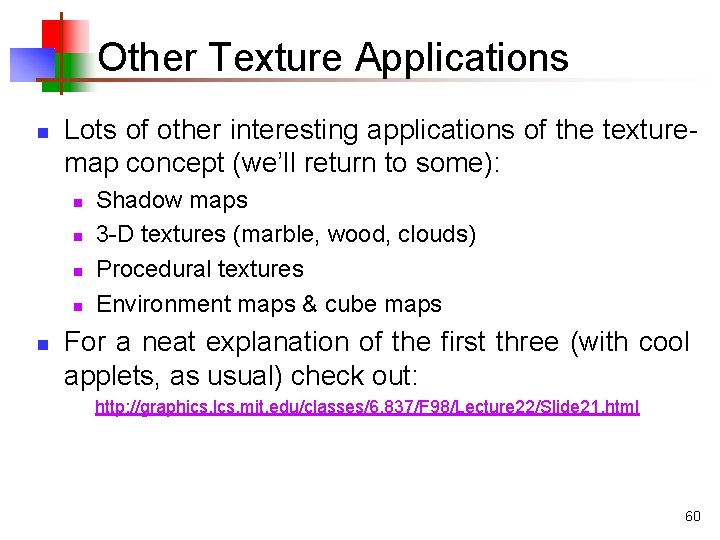 Other Texture Applications

- Lots of other interesting applications of the texture-map concept (we'll return to some):
  - Shadow maps
  - 3-D textures (marble, wood, clouds)
  - Procedural textures
  - Environment maps & cube maps
- For a neat explanation of the first three (with cool applets, as usual) check out:

http://graphics.lcs.mit.edu/classes/6.837/F98/Lecture22/Slide21.html

60